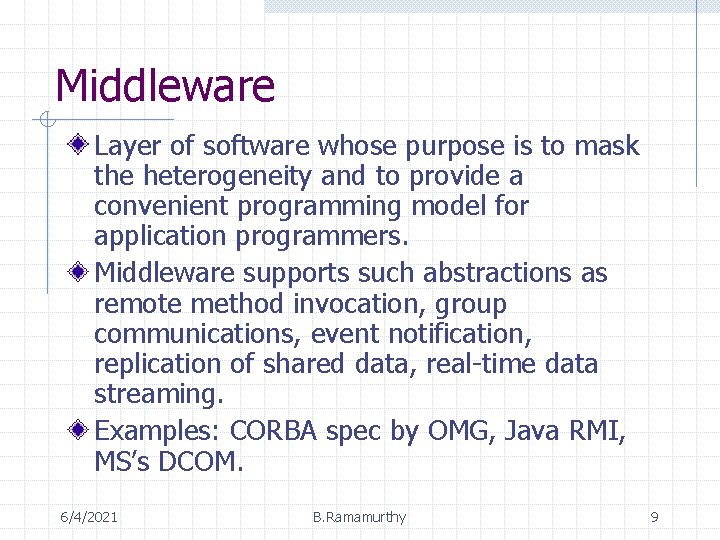 Middleware

Layer of software whose purpose is to mask the heterogeneity and to provide a convenient programming model for application programmers.

Middleware supports such abstractions as remote method invocation, group communications, event notification, replication of shared data, real-time data streaming.

Examples: CORBA spec by OMG, Java RMI, MS's DCOM.

6/4/2021

B.Ramamurthy

9